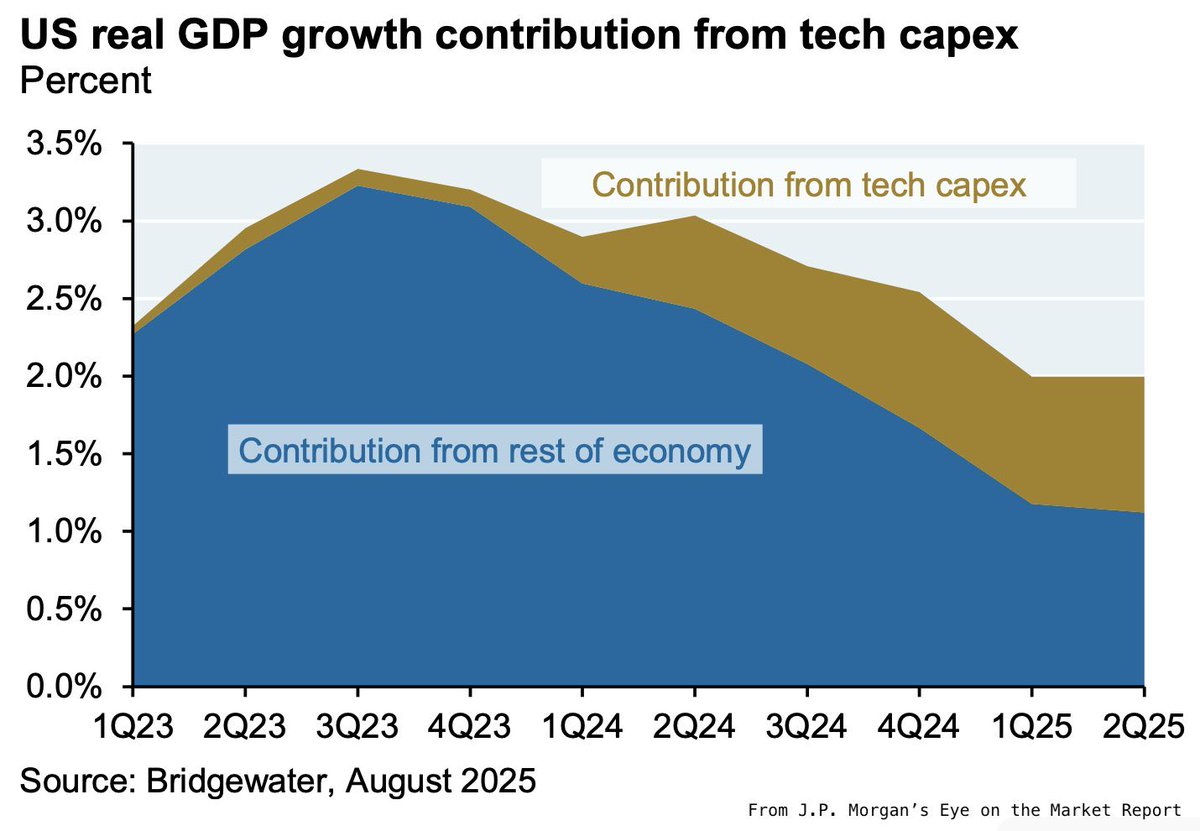 US real GDP growth contribution from tech capex
Percent

3.5%
3.0%
2.5%
2.0%
1.5%
1.0%
0.5%
0.0%

Contribution from tech capex

Contribution from rest of economy

1Q23 2Q23 3Q23 4Q23 1Q24 2Q24 3Q24 4Q24 1Q25 2Q25

Source: Bridgewater, August 2025

From J.P. Morgan's Eye on the Market Report